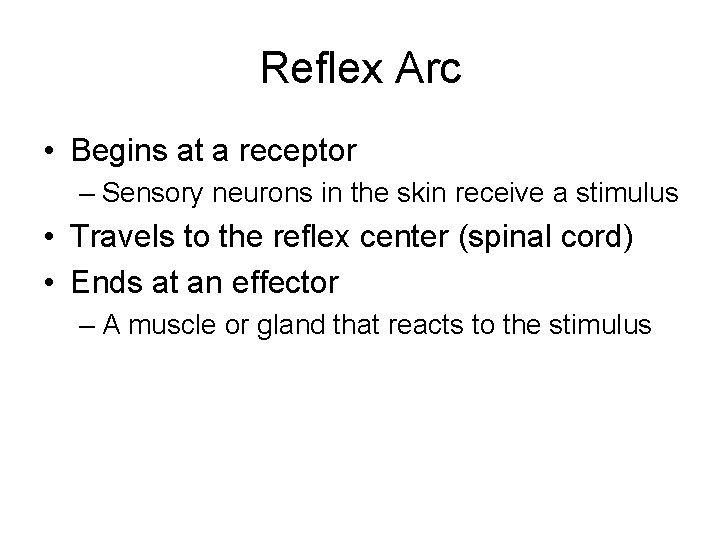 Reflex Arc

• Begins at a receptor
– Sensory neurons in the skin receive a stimulus
• Travels to the reflex center (spinal cord)
• Ends at an effector
– A muscle or gland that reacts to the stimulus